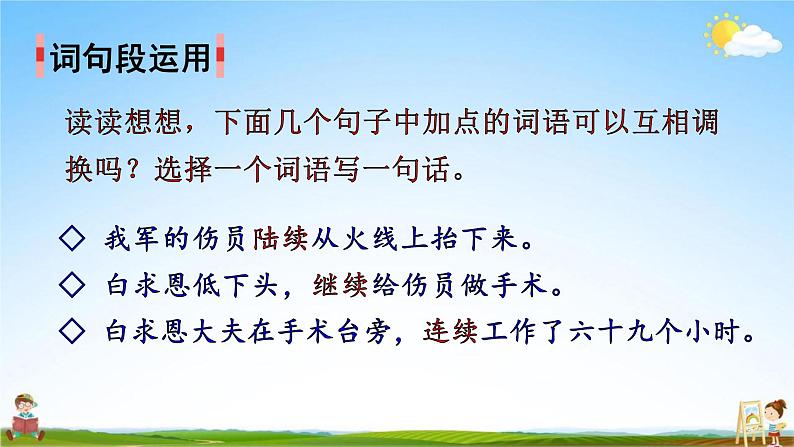 词句段运用

读读想想，下面几个句子中加点的词语可以互相调换吗？选择一个词语写一句话。

◇ 我军的伤员陆续从火线上抬下来。

◇ 白求恩低下头，继续给伤员做手术。

◇ 白求恩大夫在手术台旁，连续工作了六十九个小时。